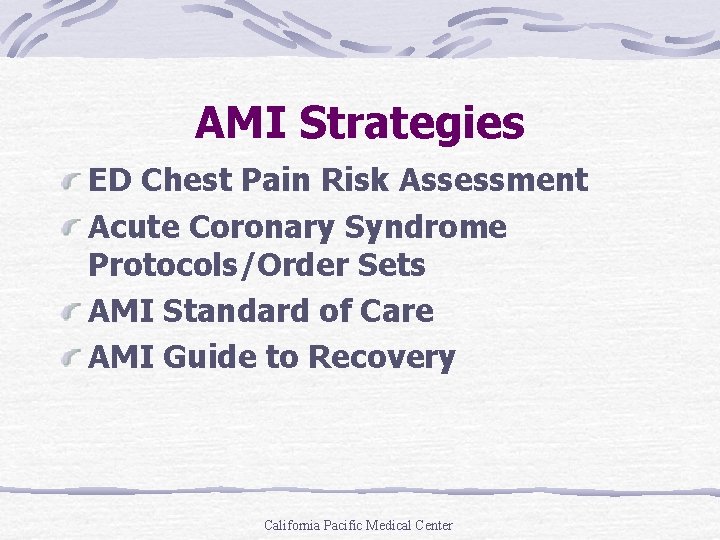 AMI Strategies

ED Chest Pain Risk Assessment

Acute Coronary Syndrome Protocols/Order Sets

AMI Standard of Care

AMI Guide to Recovery

California Pacific Medical Center